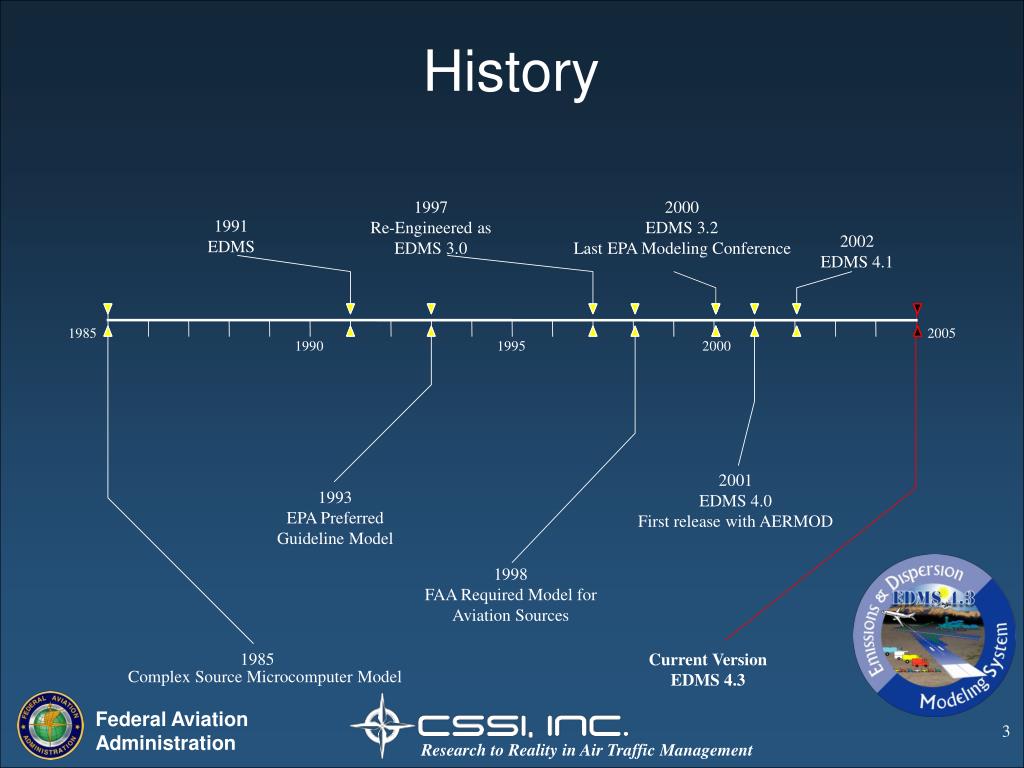 History

1991
EDMS

1997
Re-Engineered as
EDMS 3.0

2000
EDMS 3.2
Last EPA Modeling Conference

2002
EDMS 4.1

1985
1990
1995
2000
2005

1993
EPA Preferred
Guideline Model

2001
EDMS 4.0
First release with AERMOD

1998
FAA Required Model for
Aviation Sources

1985
Complex Source Microcomputer Model

Current Version
EDMS 4.3

Emissions & Dispersion Modeling System
EDMS 4.3

FEDERAL AVIATION ADMINISTRATION

Federal Aviation
Administration

CSSI, INC.
Research to Reality in Air Traffic Management

3